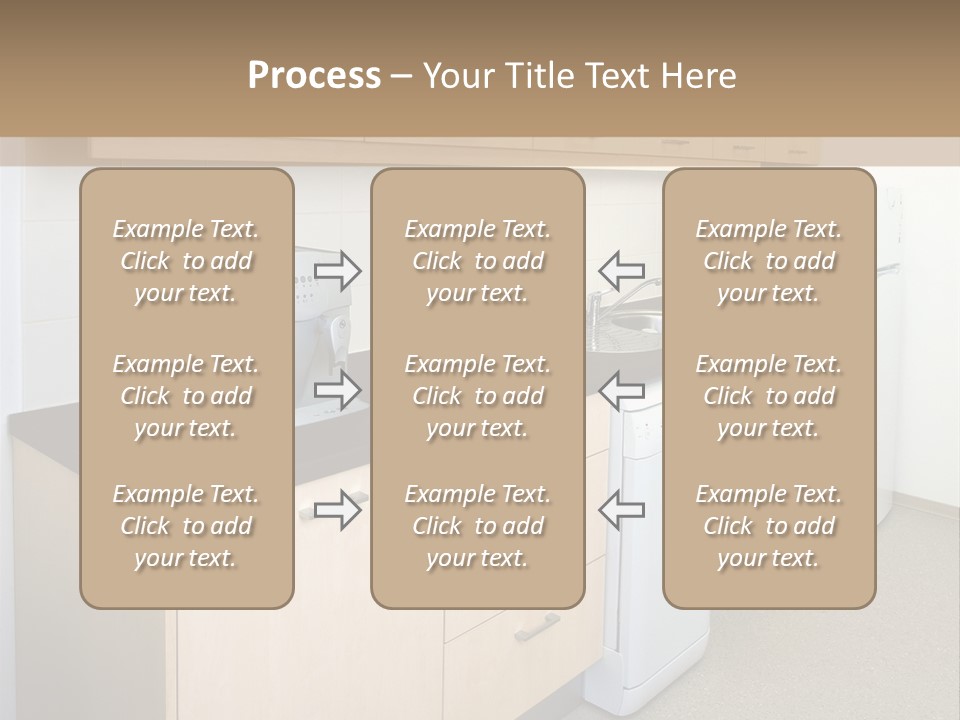 Process – Your Title Text Here

Example Text. Click to add your text.

Example Text. Click to add your text.

Example Text. Click to add your text.

Example Text. Click to add your text.

Example Text. Click to add your text.

Example Text. Click to add your text.

Example Text. Click to add your text.

Example Text. Click to add your text.

Example Text. Click to add your text.